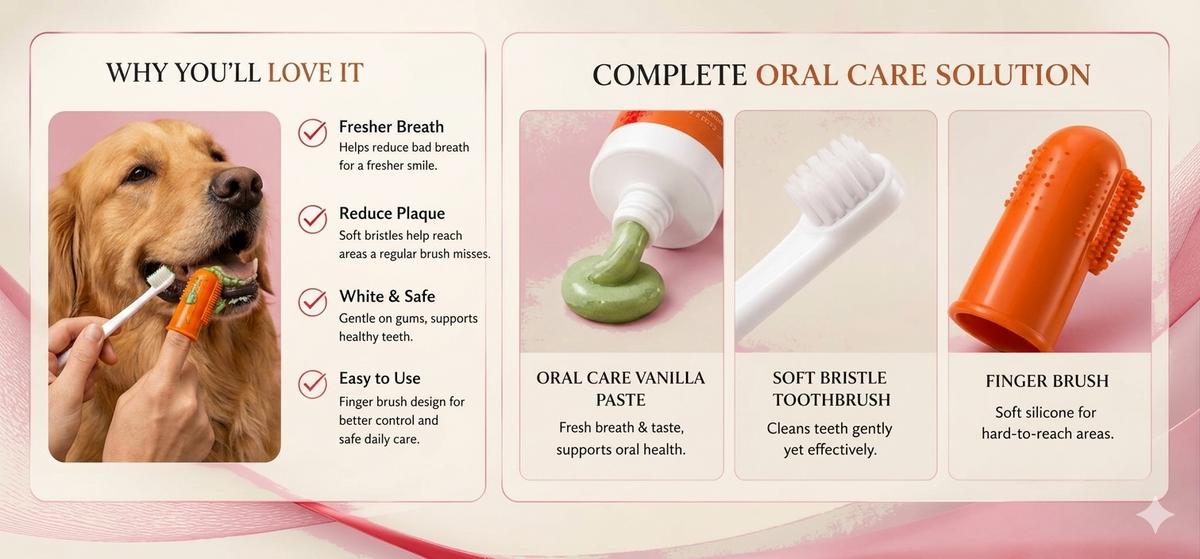 WHY YOU'LL LOVE IT

Fresher Breath
Helps reduce bad breath for a fresher smile.

Reduce Plaque
Soft bristles help reach areas a regular brush misses.

White & Safe
Gentle on gums, supports healthy teeth.

Easy to Use
Finger brush design for better control and safe daily care.

COMPLETE ORAL CARE SOLUTION

ORAL CARE VANILLA PASTE
Fresh breath & taste, supports oral health.

SOFT BRISTLE TOOTHBRUSH
Cleans teeth gently yet effectively.

FINGER BRUSH
Soft silicone for hard-to-reach areas.